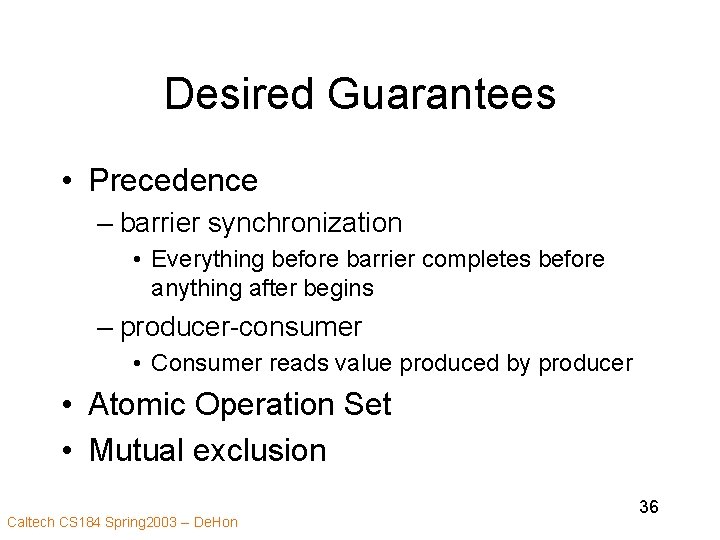 Desired Guarantees

• Precedence
– barrier synchronization
• Everything before barrier completes before anything after begins
– producer-consumer
• Consumer reads value produced by producer
• Atomic Operation Set
• Mutual exclusion

36

Caltech CS184 Spring2003 – DeHon